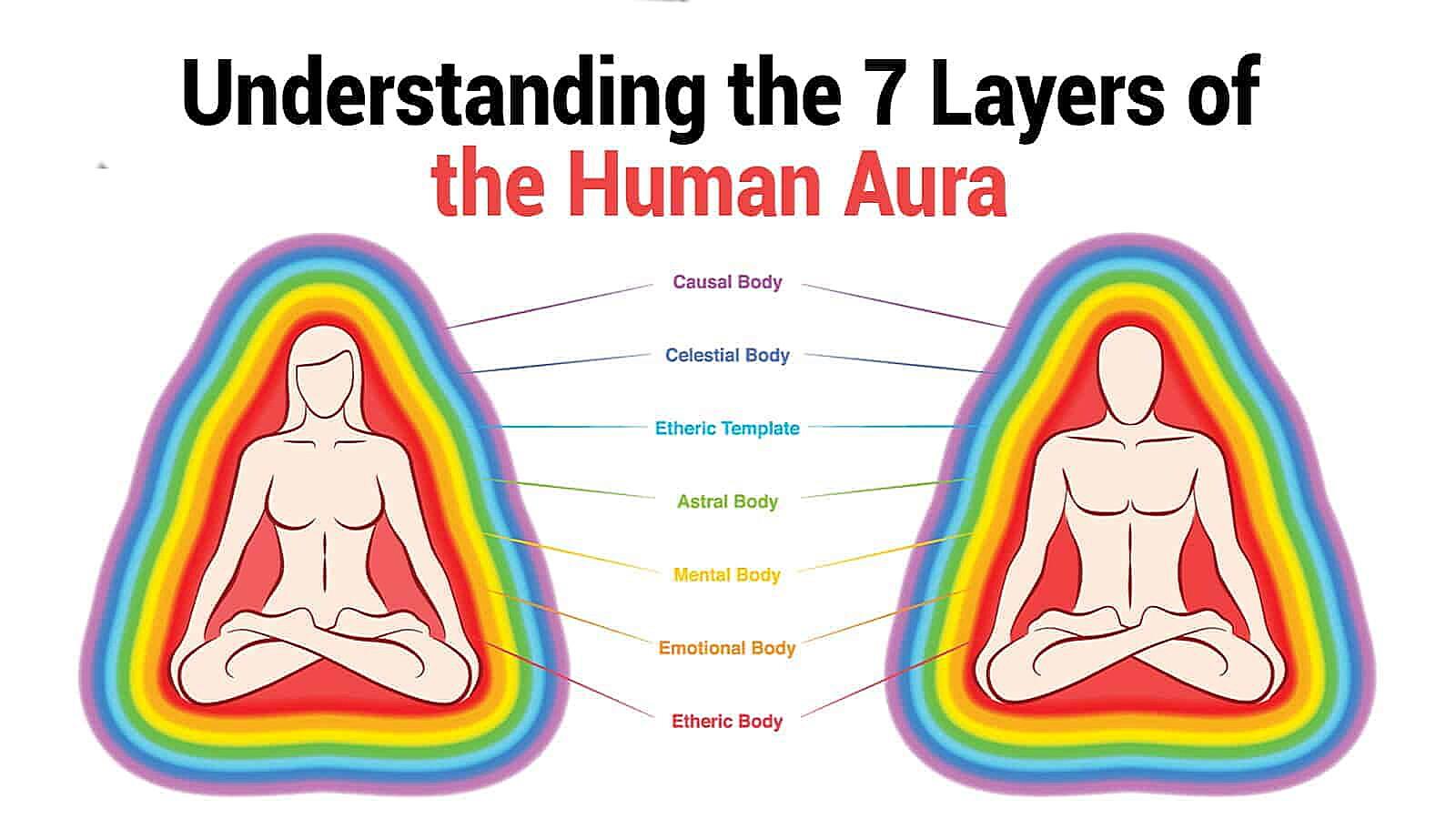 Understanding the 7 Layers of the Human Aura

Causal Body

Celestial Body

Etheric Template

Astral Body

Mental Body

Emotional Body

Etheric Body